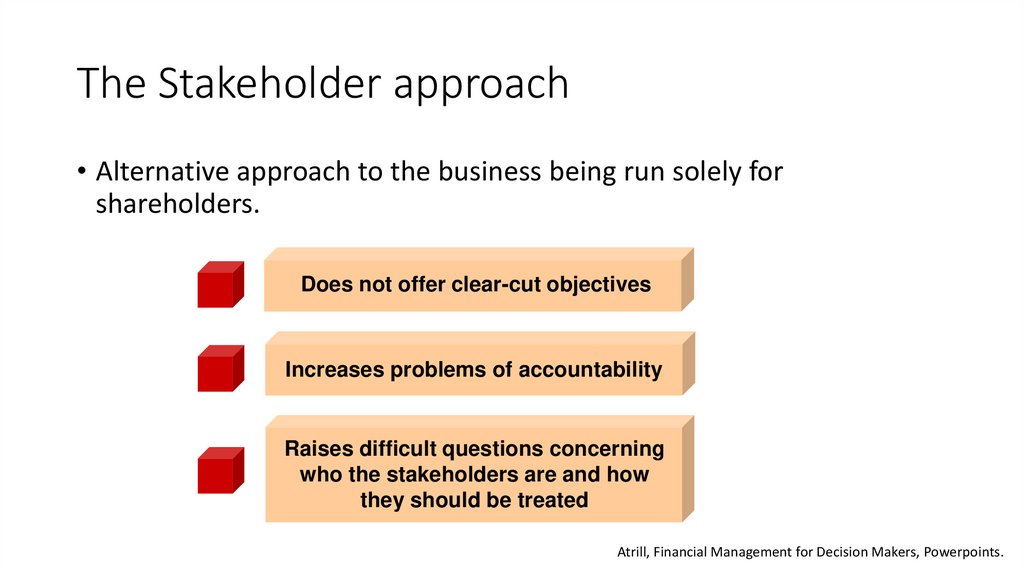 The Stakeholder approach

• Alternative approach to the business being run solely for shareholders.

Does not offer clear-cut objectives

Increases problems of accountability

Raises difficult questions concerning who the stakeholders are and how they should be treated

Atrill, Financial Management for Decision Makers, Powerpoints.